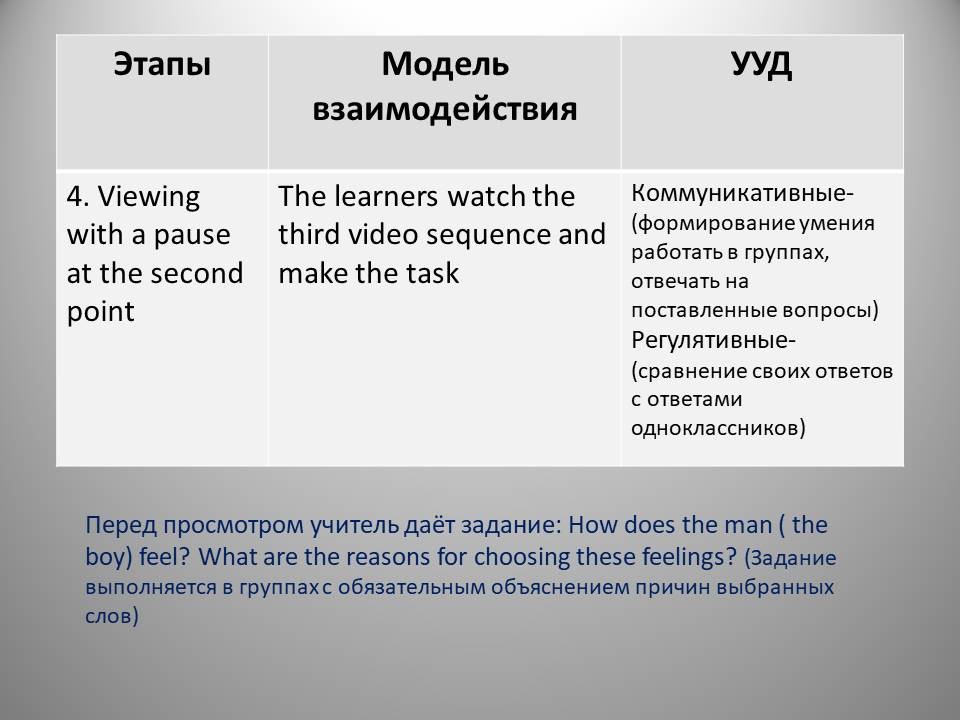 | Этапы | Модель взаимодействия | УУД |
|---|---|---|
| 4. Viewing with a pause at the second point | The learners watch the third video sequence and make the task | Коммуникативные- (формирование умения работать в группах, отвечать на поставленные вопросы) Регулятивные- (сравнение своих ответов с ответами одноклассников) |

Перед просмотром учитель даёт задание: How does the man ( the boy) feel? What are the reasons for choosing these feelings? (Задание выполняется в группах с обязательным объяснением причин выбранных слов)